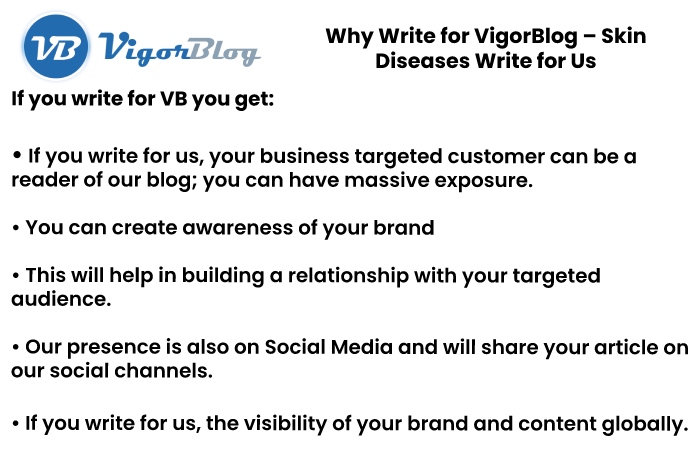 VB VigorBlog

Why Write for VigorBlog – Skin Diseases Write for Us

If you write for VB you get:

• If you write for us, your business targeted customer can be a reader of our blog; you can have massive exposure.

• You can create awareness of your brand

• This will help in building a relationship with your targeted audience.

• Our presence is also on Social Media and will share your article on our social channels.

• If you write for us, the visibility of your brand and content globally.